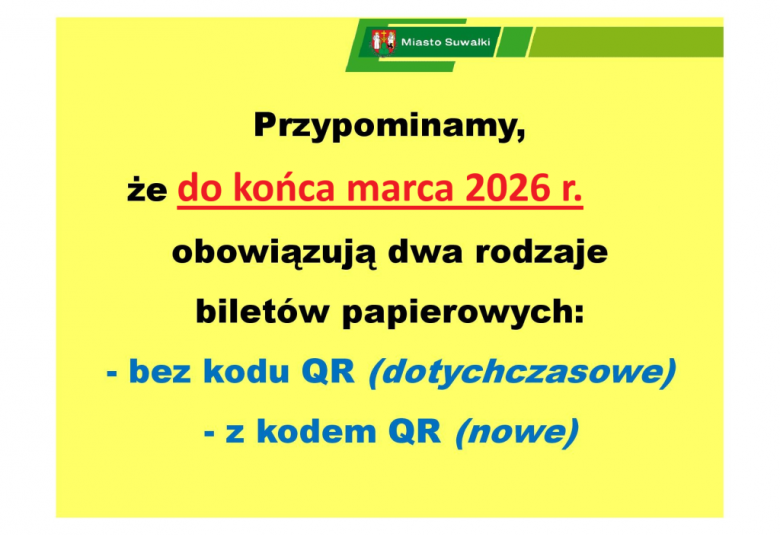 Miasto Suwałki

Przypominamy,

że do końca marca 2026 r.

obowiązują dwa rodzaje

biletów papierowych:

- bez kodu QR (dotychczasowe)

- z kodem QR (nowe)